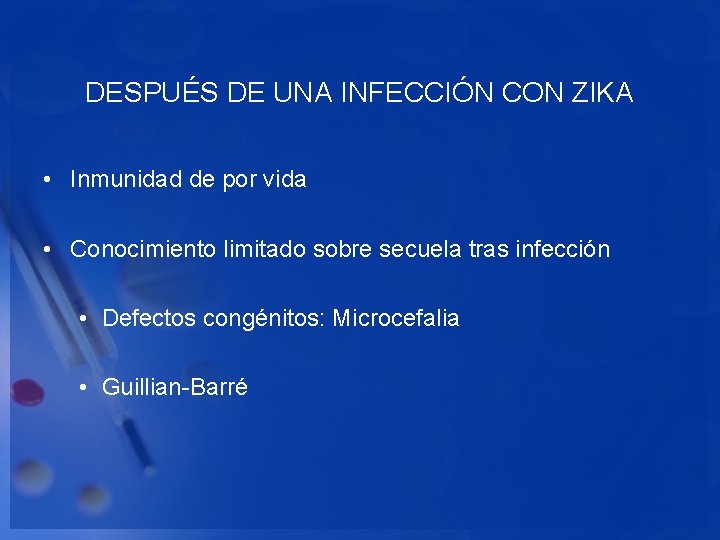 DESPUÉS DE UNA INFECCIÓN CON ZIKA

• Inmunidad de por vida

• Conocimiento limitado sobre secuela tras infección

• Defectos congénitos: Microcefalia

• Guillian-Barré